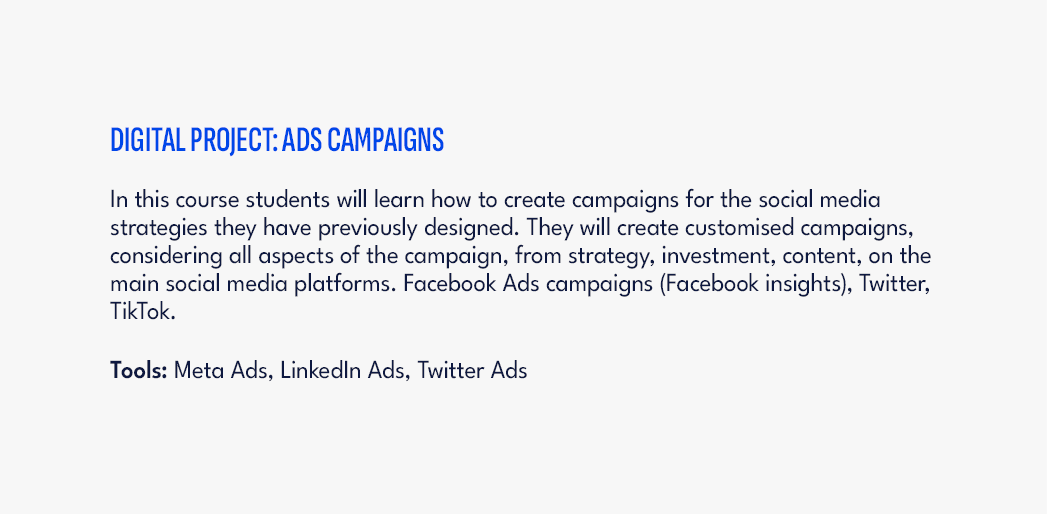 DIGITAL PROJECT: ADS CAMPAIGNS

In this course students will learn how to create campaigns for the social media strategies they have previously designed. They will create customised campaigns, considering all aspects of the campaign, from strategy, investment, content, on the main social media platforms. Facebook Ads campaigns (Facebook insights), Twitter, TikTok.

Tools: Meta Ads, LinkedIn Ads, Twitter Ads